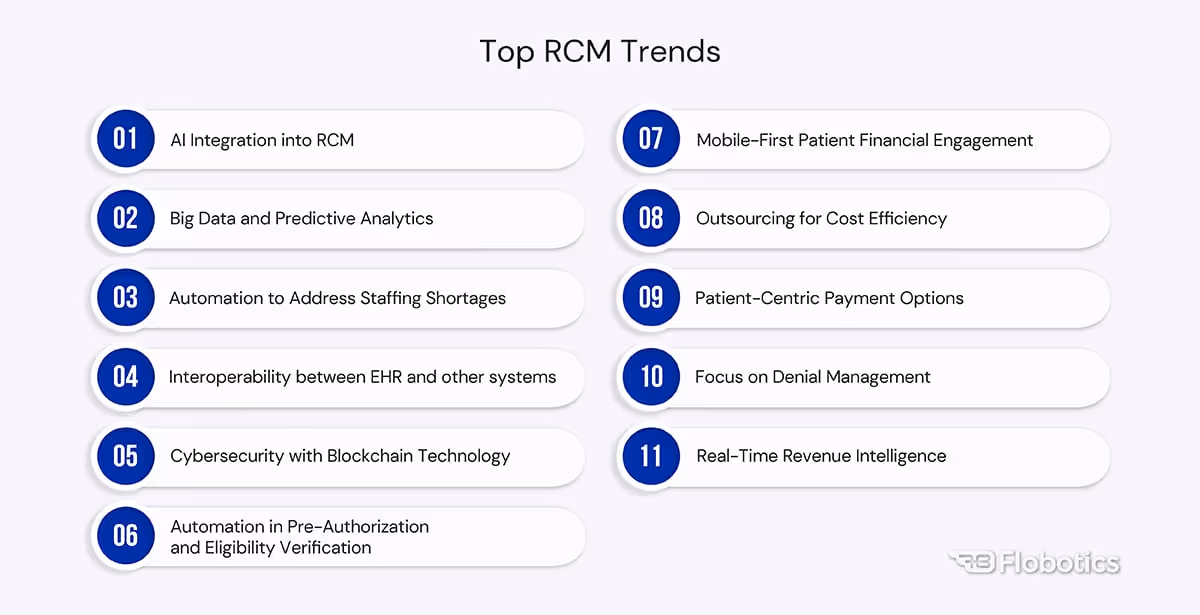 Top RCM Trends

01 AI Integration into RCM

02 Big Data and Predictive Analytics

03 Automation to Address Staffing Shortages

04 Interoperability between EHR and other systems

05 Cybersecurity with Blockchain Technology

06 Automation in Pre-Authorization and Eligibility Verification

07 Mobile-First Patient Financial Engagement

08 Outsourcing for Cost Efficiency

09 Patient-Centric Payment Options

10 Focus on Denial Management

11 Real-Time Revenue Intelligence

Flobotics